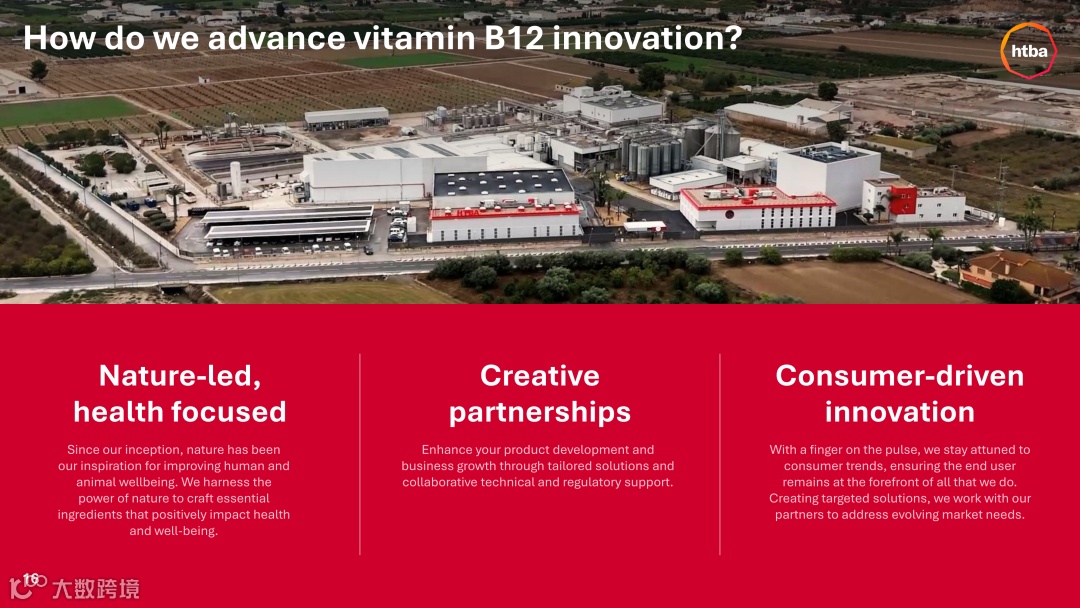 How do we advance vitamin B12 innovation?

htba

Nature-led, health focused

Since our inception, nature has been our inspiration for improving human and animal wellbeing. We harness the power of nature to craft essential ingredients that positively impact health and well-being.

Creative partnerships

Enhance your product development and business growth through tailored solutions and collaborative technical and regulatory support.

Consumer-driven innovation

With a finger on the pulse, we stay attuned to consumer trends, ensuring the end user remains at the forefront of all that we do. Creating targeted solutions, we work with our partners to address evolving market needs.

16

大数跨境